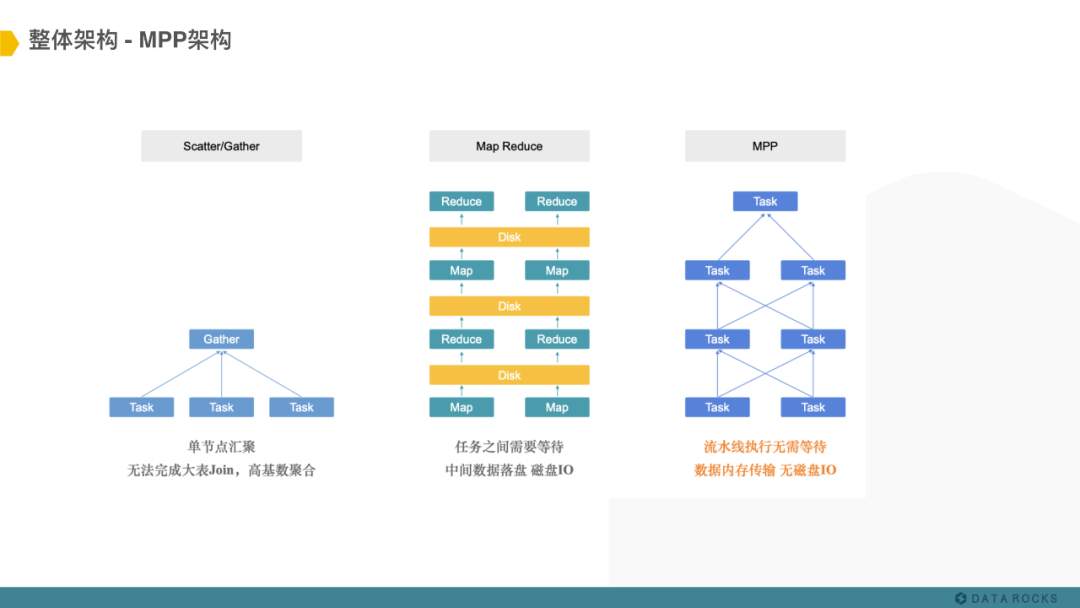 整体架构 - MPP架构

Scatter/Gather

Gather

Task Task Task

单节点汇聚
无法完成大表Join，高基数聚合

Map Reduce

Reduce Reduce
Disk
Map Map
Disk
Reduce Reduce
Disk
Map Map

任务之间需要等待
中间数据落盘 磁盘IO

MPP

Task
Task Task
Task Task
Task Task

流水线执行无需等待
数据内存传输 无磁盘IO

DATA ROCKS